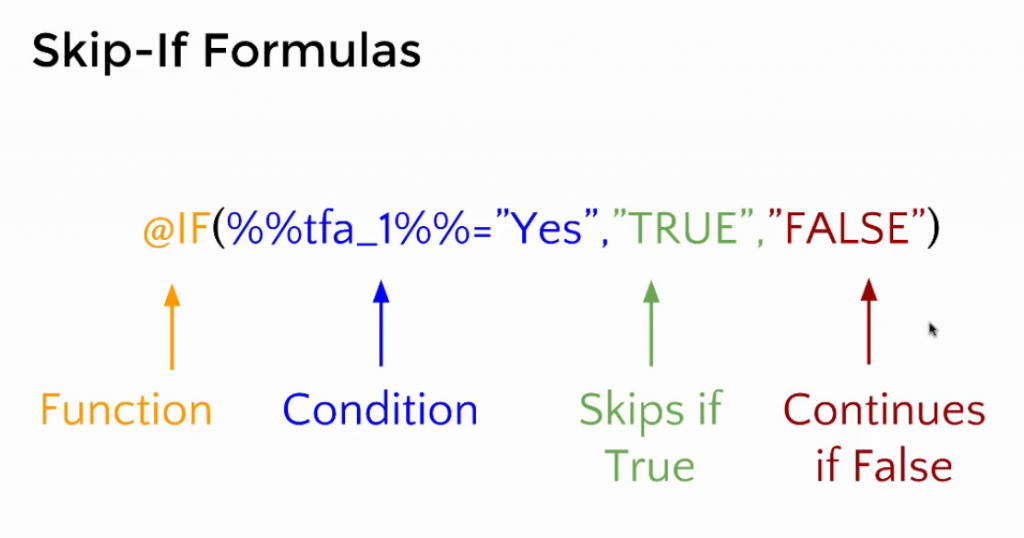 Skip-If Formulas

@IF(%%tfa_1%%="Yes","TRUE","FALSE")

Function

Condition

Skips if True

Continues if False